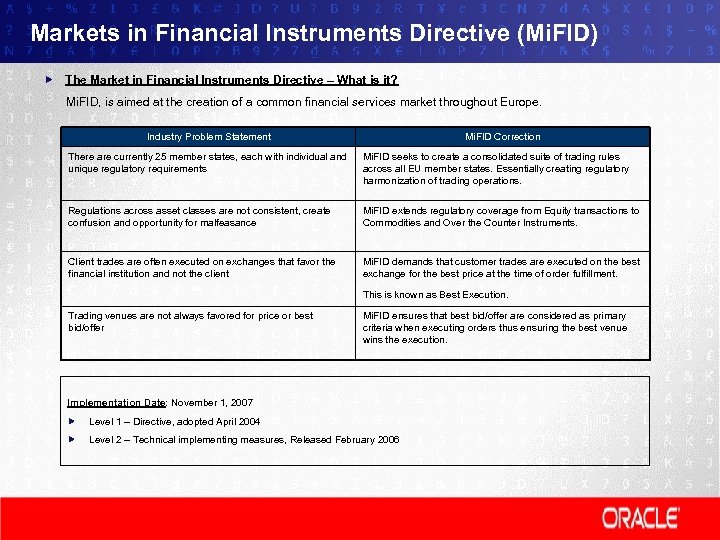 Markets in Financial Instruments Directive (MiFID)

The Market in Financial Instruments Directive – What is it?

MiFID, is aimed at the creation of a common financial services market throughout Europe.

| Industry Problem Statement | MiFID Correction |
|---|---|
| There are currently 25 member states, each with individual and unique regulatory requirements | MiFID seeks to create a consolidated suite of trading rules across all EU member states. Essentially creating regulatory harmonization of trading operations. |
| Regulations across asset classes are not consistent, create confusion and opportunity for malfeasance | MiFID extends regulatory coverage from Equity transactions to Commodities and Over the Counter Instruments. |
| Client trades are often executed on exchanges that favor the financial institution and not the client | MiFID demands that customer trades are executed on the best exchange for the best price at the time of order fulfillment. This is known as Best Execution. |
| Trading venues are not always favored for price or best bid/offer | MiFID ensures that best bid/offer are considered as primary criteria when executing orders thus ensuring the best venue wins the execution. |

Implementation Date: November 1, 2007

Level 1 – Directive, adopted April 2004

Level 2 – Technical implementing measures, Released February 2006

ORACLE